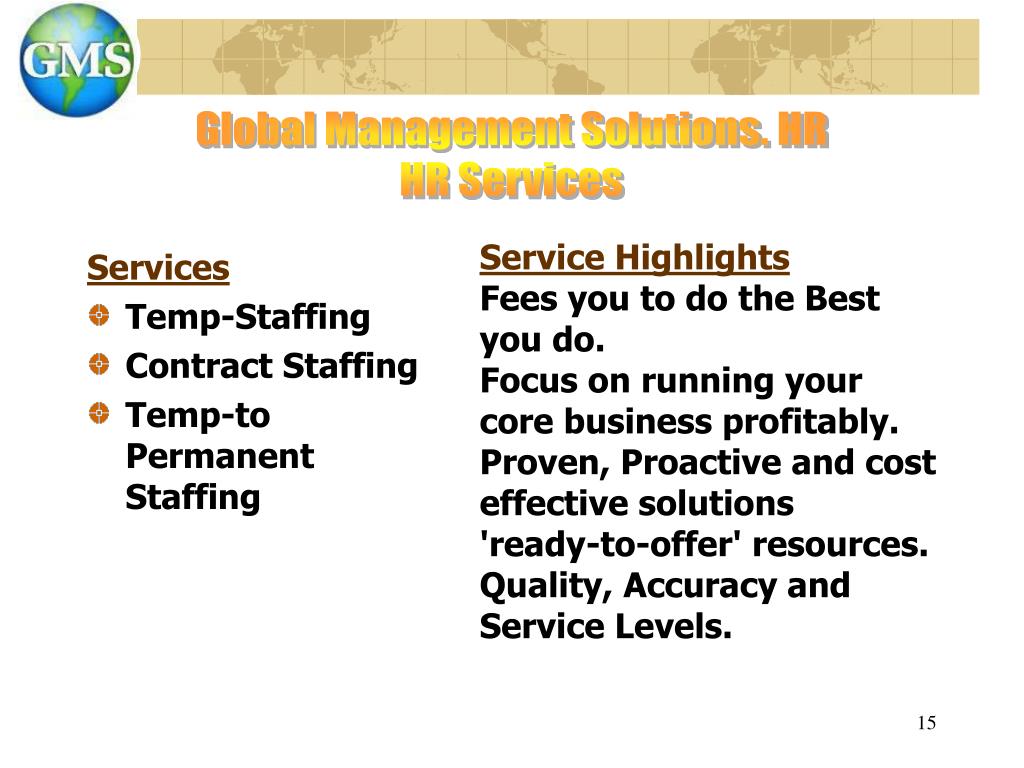 GMS

Global Management Solutions. HR
HR Services

Services
Temp-Staffing
Contract Staffing
Temp-to Permanent Staffing

Service Highlights
Fees you to do the Best you do.
Focus on running your core business profitably.
Proven, Proactive and cost effective solutions
'ready-to-offer' resources.
Quality, Accuracy and Service Levels.

15